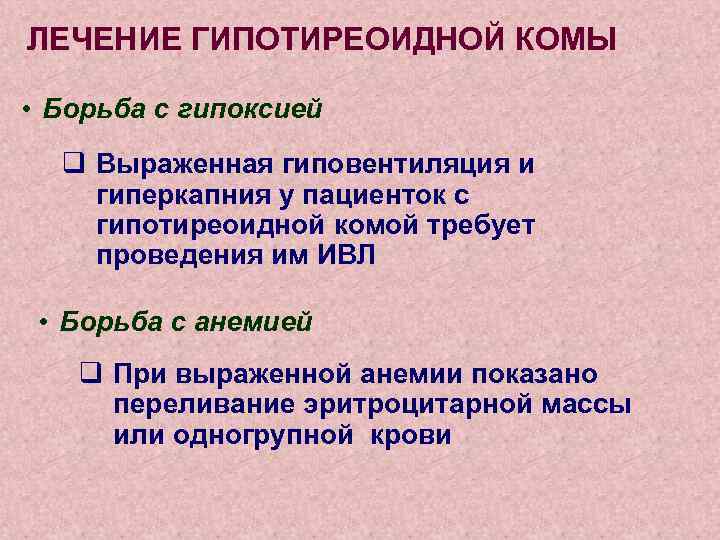 ЛЕЧЕНИЕ ГИПОТИРЕОИДНОЙ КОМЫ

• Борьба с гипоксией

❑ Выраженная гиповентиляция и гиперкапния у пациенток с гипотиреоидной комой требует проведения им ИВЛ

• Борьба с анемией

❑ При выраженной анемии показано переливание эритроцитарной массы или одногрупной крови